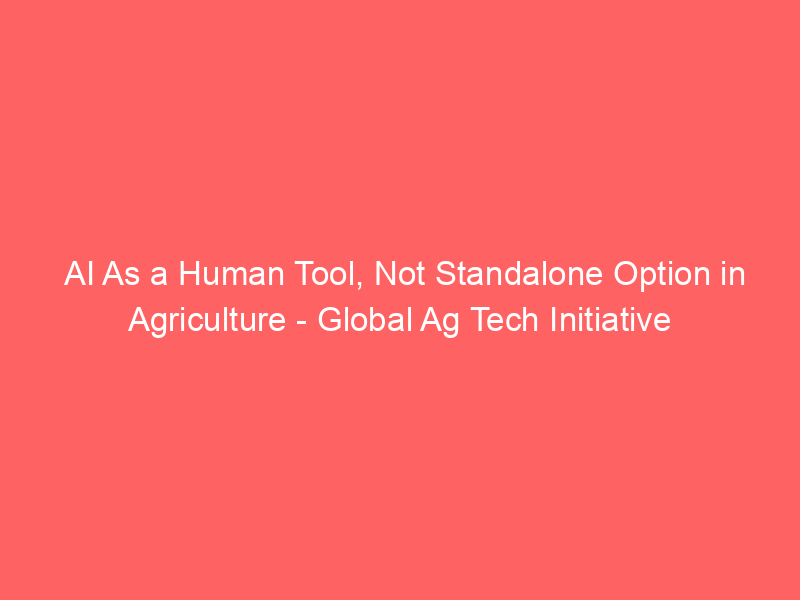 AI As a Human Tool, Not Standalone Option in Agriculture - Global Ag Tech Initiative